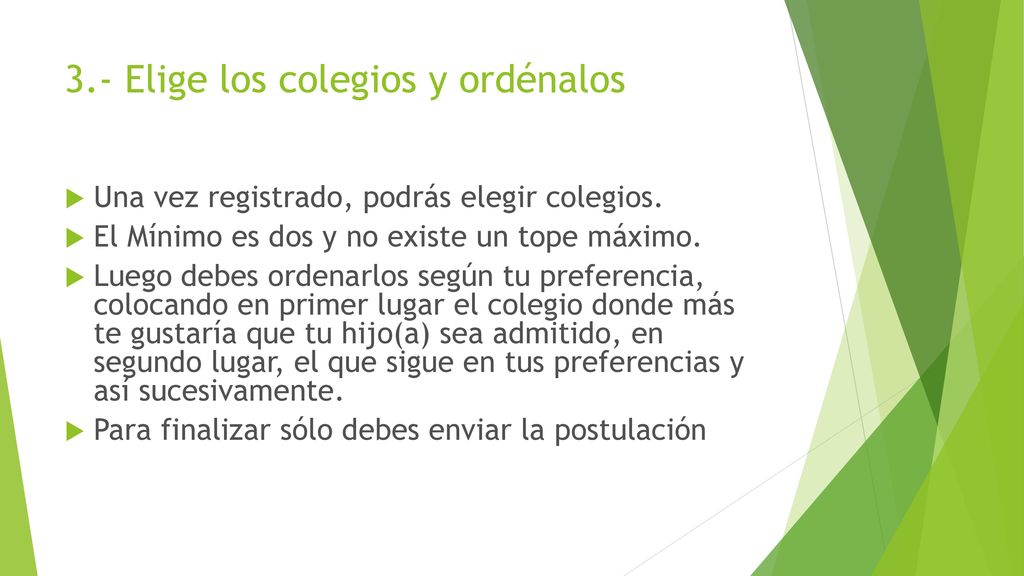 3.- Elige los colegios y ordénalos

Una vez registrado, podrás elegir colegios.

El Mínimo es dos y no existe un tope máximo.

Luego debes ordenarlos según tu preferencia, colocando en primer lugar el colegio donde más te gustaría que tu hijo(a) sea admitido, en segundo lugar, el que sigue en tus preferencias y así sucesivamente.

Para finalizar sólo debes enviar la postulación